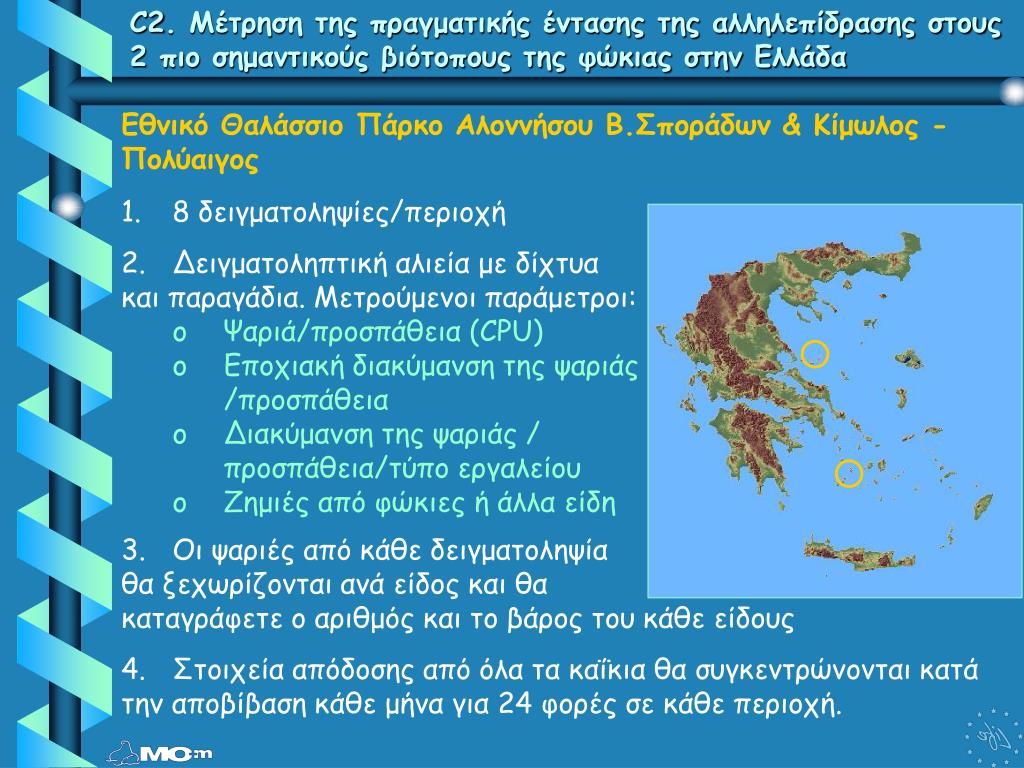 C2. Μέτρηση της πραγματικής έντασης της αλληλεπίδρασης στους 2 πιο σημαντικούς βιότοπους της φώκιας στην Ελλάδα

Εθνικό Θαλάσσιο Πάρκο Αλοννήσου Β.Σποράδων & Κίμωλος - Πολύαιγος

1. 8 δειγματοληψίες/περιοχή

2. Δειγματοληπτική αλιεία με δίχτυα και παραγάδια. Μετρούμενοι παράμετροι:
o Ψαριά/προσπάθεια (CPU)
o Εποχιακή διακύμανση της ψαριάς /προσπάθεια
o Διακύμανση της ψαριάς / προσπάθεια/τύπο εργαλείου
o Ζημιές από φώκιες ή άλλα είδη

3. Οι ψαριές από κάθε δειγματοληψία θα ξεχωρίζονται ανά είδος και θα καταγράφετε ο αριθμός και το βάρος του κάθε είδους

4. Στοιχεία απόδοσης από όλα τα καΐκια θα συγκεντρώνονται κατά την αποβίβαση κάθε μήνα για 24 φορές σε κάθε περιοχή.

MOm